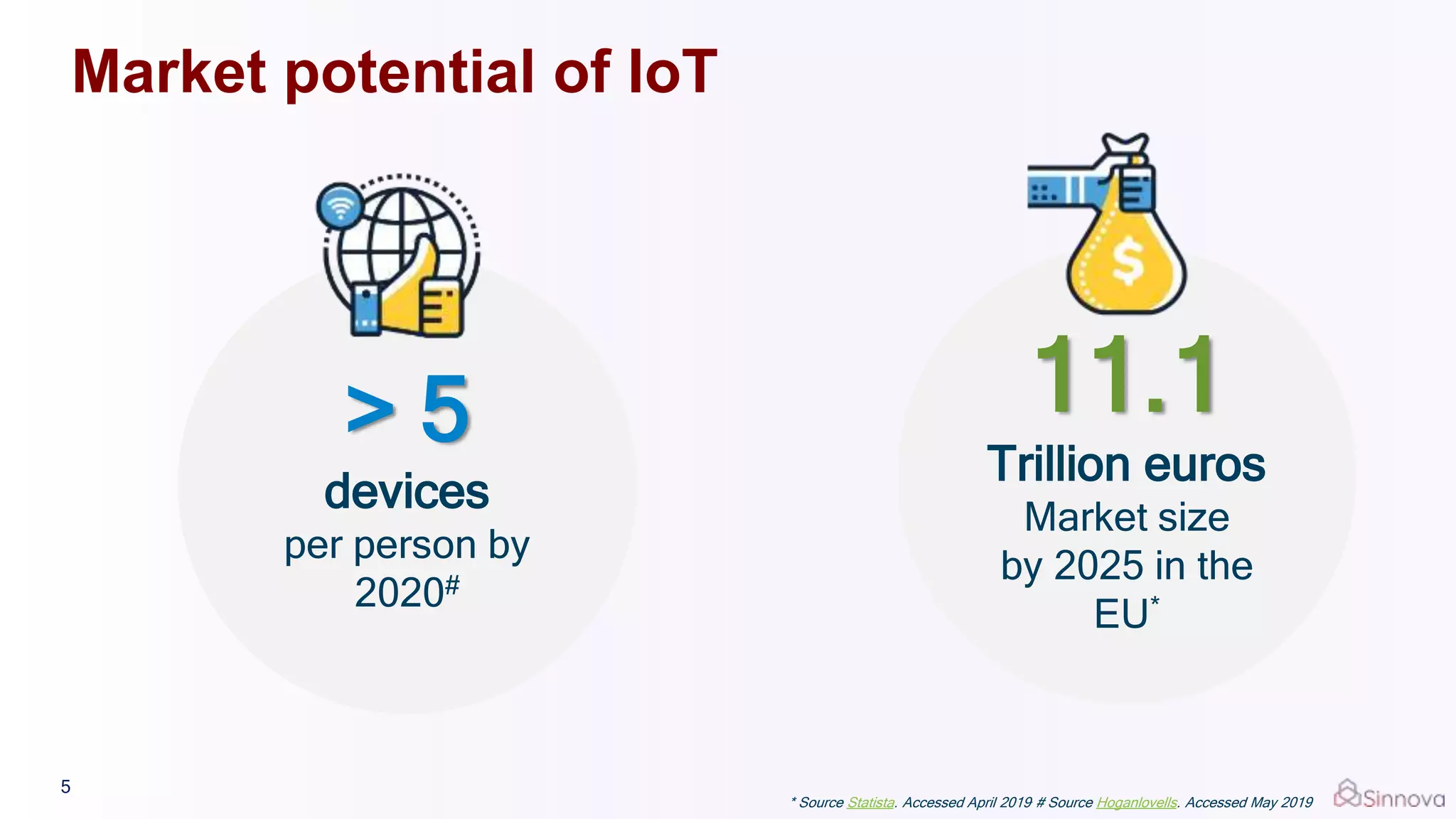 Market potential of IoT

> 5
devices
per person by 2020$^{\#}$

$

11.1
Trillion euros
Market size by 2025 in the EU$^{*}$

5

* Source Statista. Accessed April 2019 # Source Hoganlovells. Accessed May 2019

Sinnova